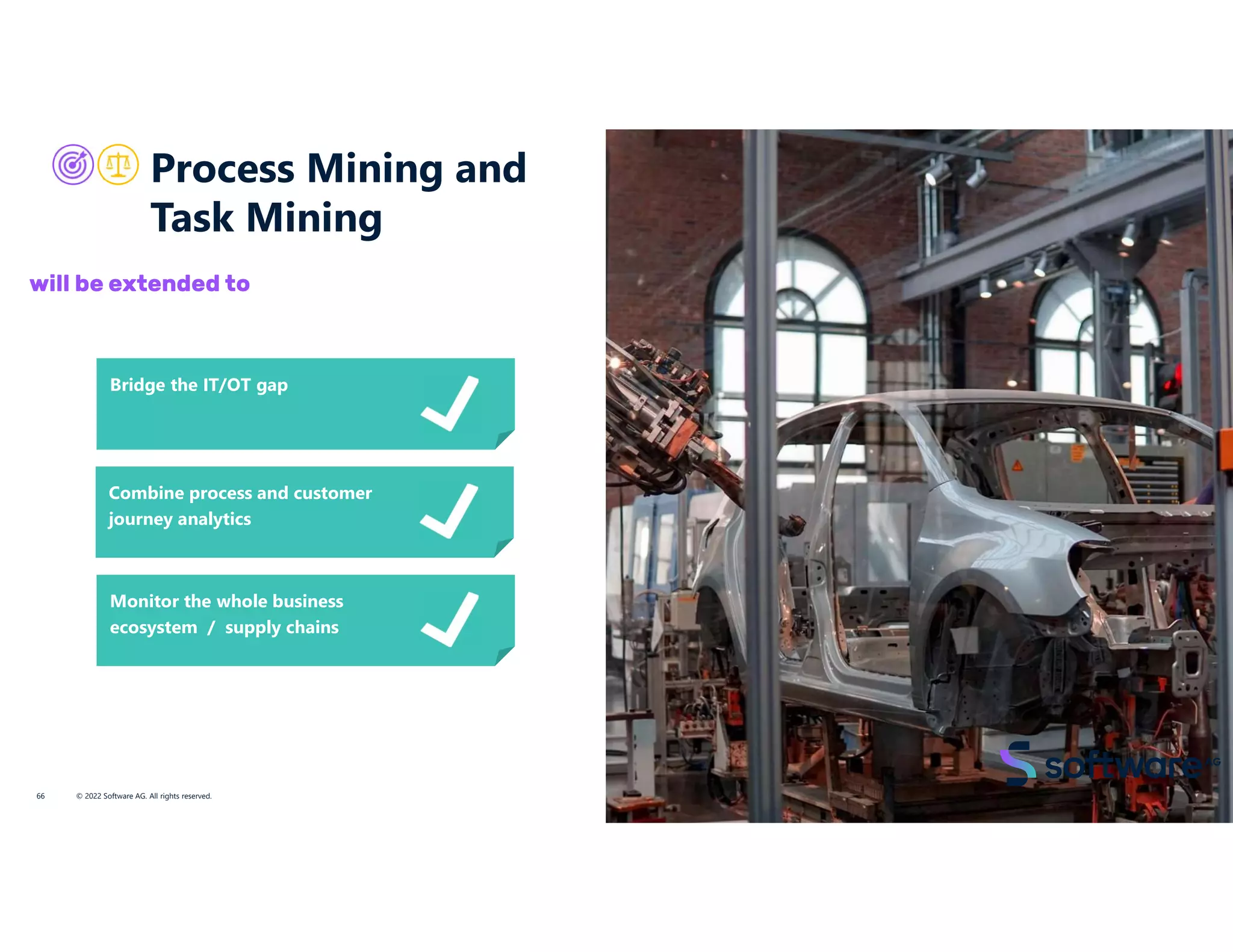 Process Mining and Task Mining

will be extended to

Bridge the IT/OT gap

Combine process and customer journey analytics

Monitor the whole business ecosystem / supply chains

software AG

66 © 2022 Software AG. All rights reserved.